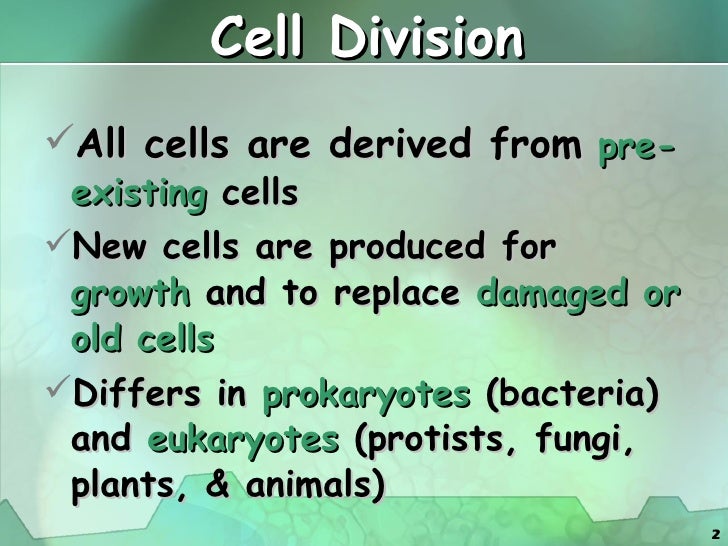 Cell Division

✓All cells are derived from pre-existing cells

✓New cells are produced for growth and to replace damaged or old cells

✓Differs in prokaryotes (bacteria) and eukaryotes (protists, fungi, plants, & animals)

2